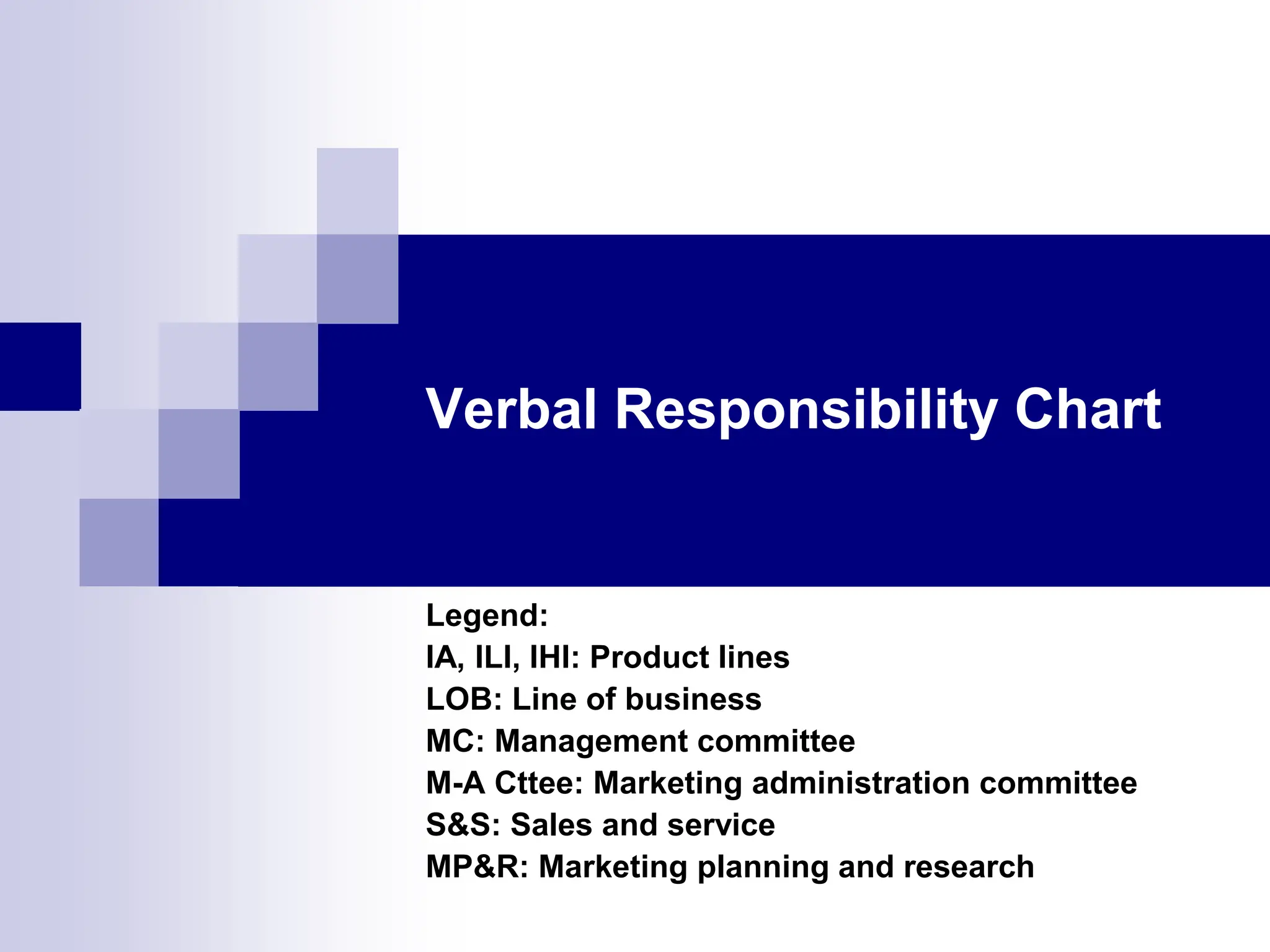 Verbal Responsibility Chart

Legend:
IA, ILI, IHI: Product lines
LOB: Line of business
MC: Management committee
M-A Cttee: Marketing administration committee
S&S: Sales and service
MP&R: Marketing planning and research